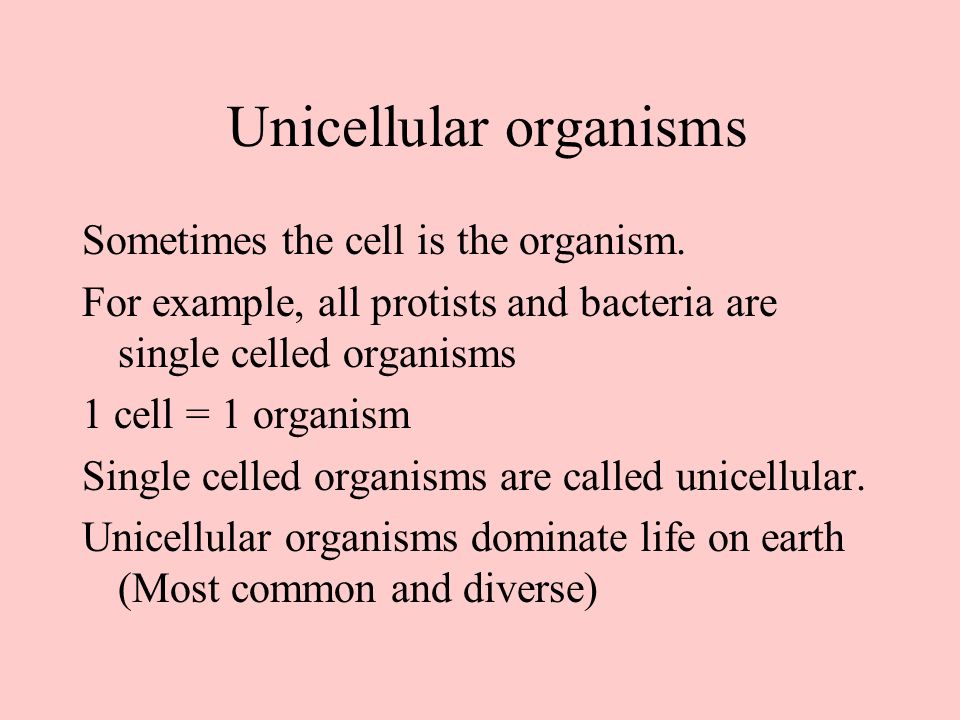 Unicellular organisms

Sometimes the cell is the organism.

For example, all protists and bacteria are single celled organisms

1 cell = 1 organism

Single celled organisms are called unicellular.

Unicellular organisms dominate life on earth (Most common and diverse)